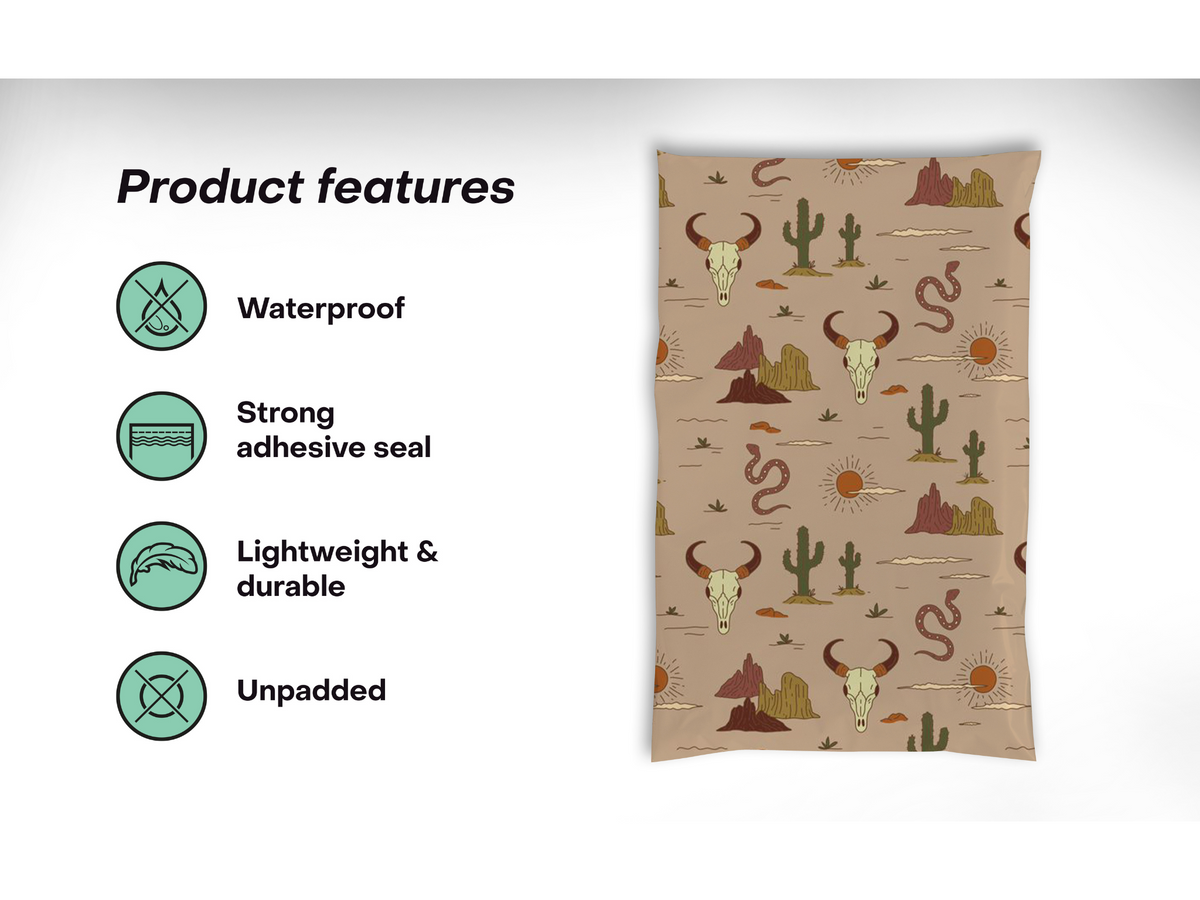 Product features

Waterproof

Strong adhesive seal

Lightweight & durable

Unpadded